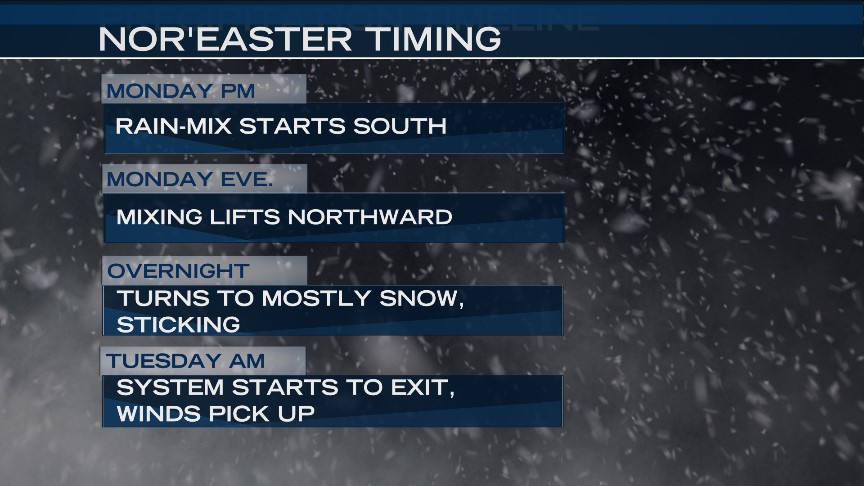 NOR'EASTER TIMING

MONDAY PM

RAIN-MIX STARTS SOUTH

MONDAY EVE.

MIXING LIFTS NORTHWARD

OVERNIGHT

TURNS TO MOSTLY SNOW, STICKING

TUESDAY AM

SYSTEM STARTS TO EXIT, WINDS PICK UP